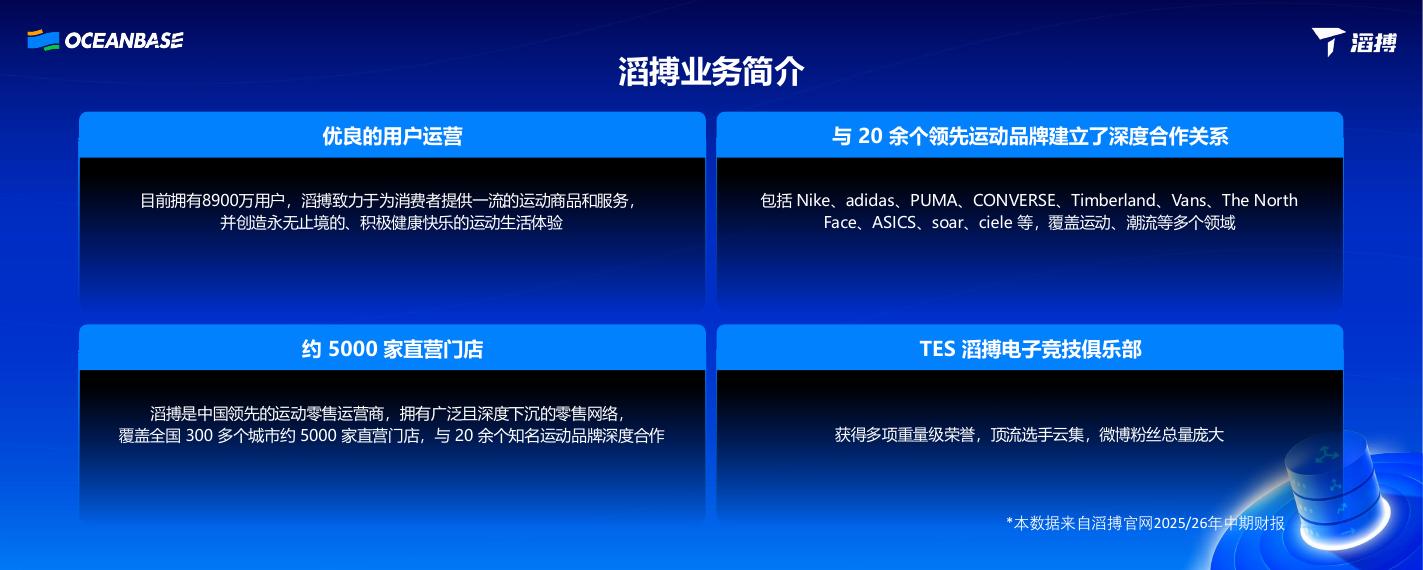 OCEANBASE

滔搏

滔搏业务简介

优良的用户运营

目前拥有8900万用户，滔搏致力于为消费者提供一流的运动商品和服务，并创造永无止境的、积极健康快乐的运动生活体验

与 20 余个领先运动品牌建立了深度合作关系

包括 Nike、adidas、PUMA、CONVERSE、Timberland、Vans、The North Face、ASICS、soar、ciele 等，覆盖运动、潮流等多个领域

约 5000 家直营门店

滔搏是中国领先的运动零售运营商，拥有广泛且深度下沉的零售网络，覆盖全国 300 多个城市约 5000 家直营门店，与 20 余个知名运动品牌深度合作

TES 滔搏电子竞技俱乐部

获得多项重量级荣誉，顶流选手云集，微博粉丝总量庞大

*本数据来自滔搏官网2025/26年中期财报